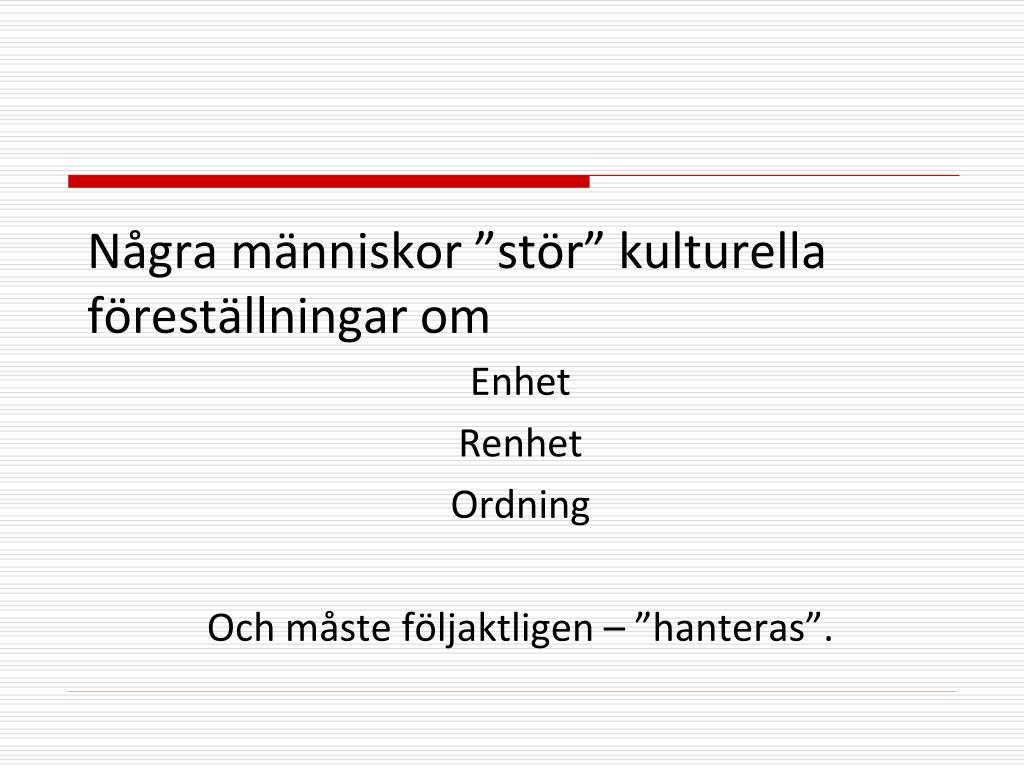 Några människor ”stör” kulturella föreställningar om

Enhet

Renhet

Ordning

Och måste följaktligen – ”hanteras”.